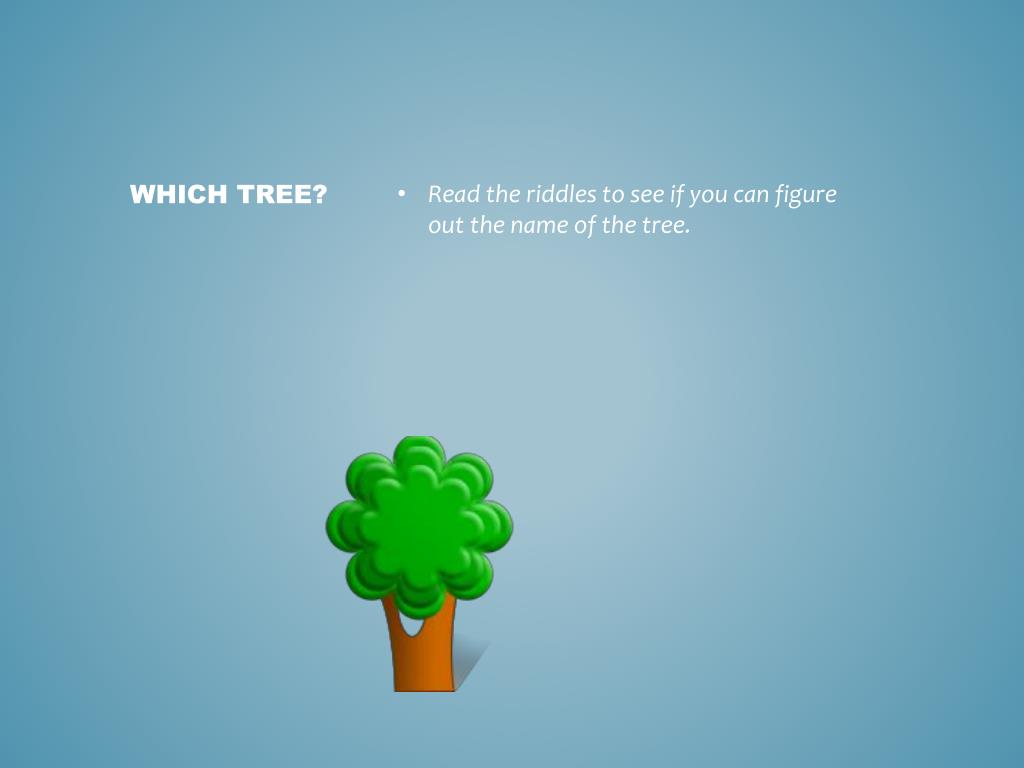 WHICH TREE?

• Read the riddles to see if you can figure out the name of the tree.